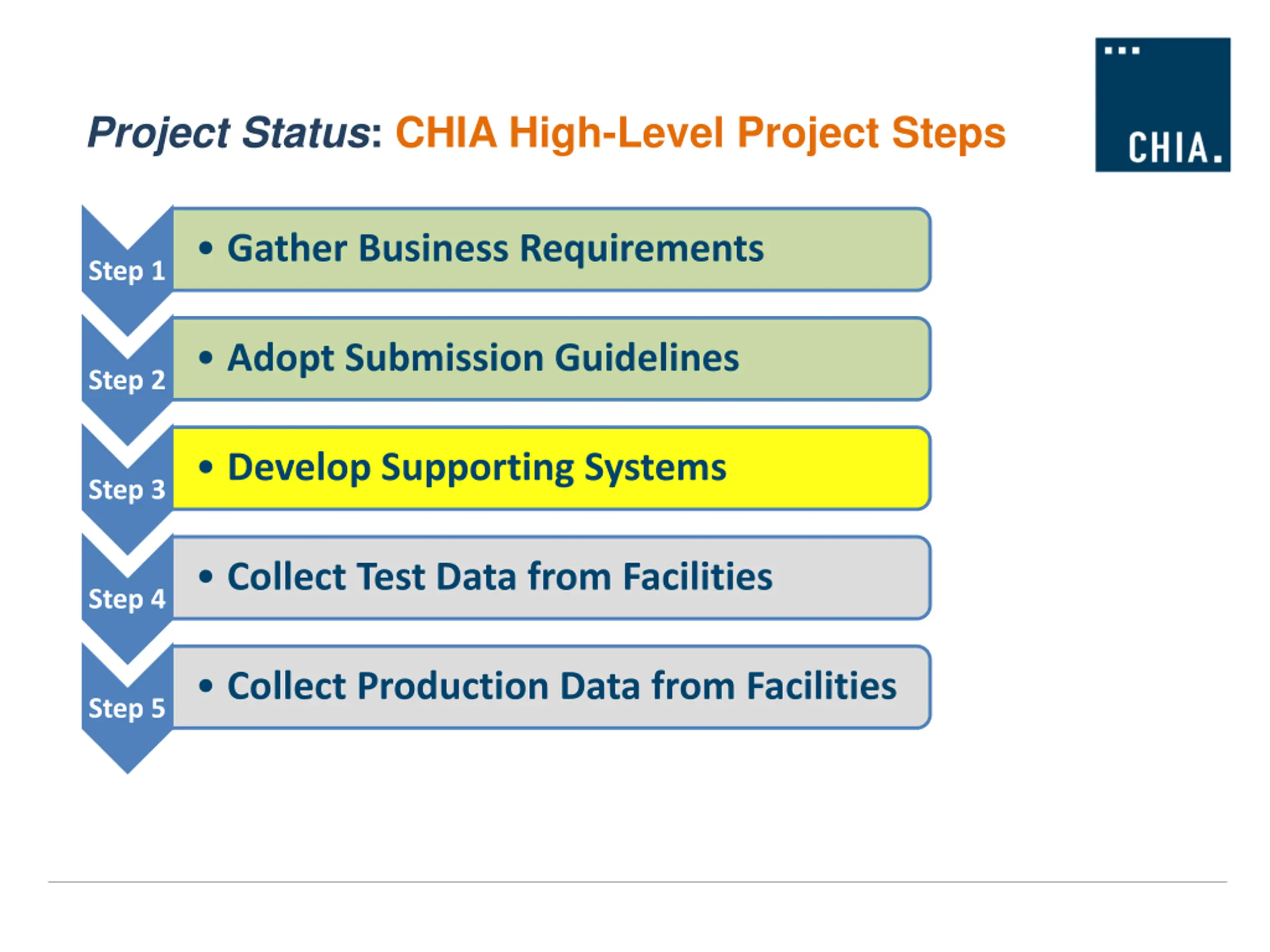 Project Status: CHIA High-Level Project Steps

CHIA.

Step 1
• Gather Business Requirements

Step 2
• Adopt Submission Guidelines

Step 3
• Develop Supporting Systems

Step 4
• Collect Test Data from Facilities

Step 5
• Collect Production Data from Facilities